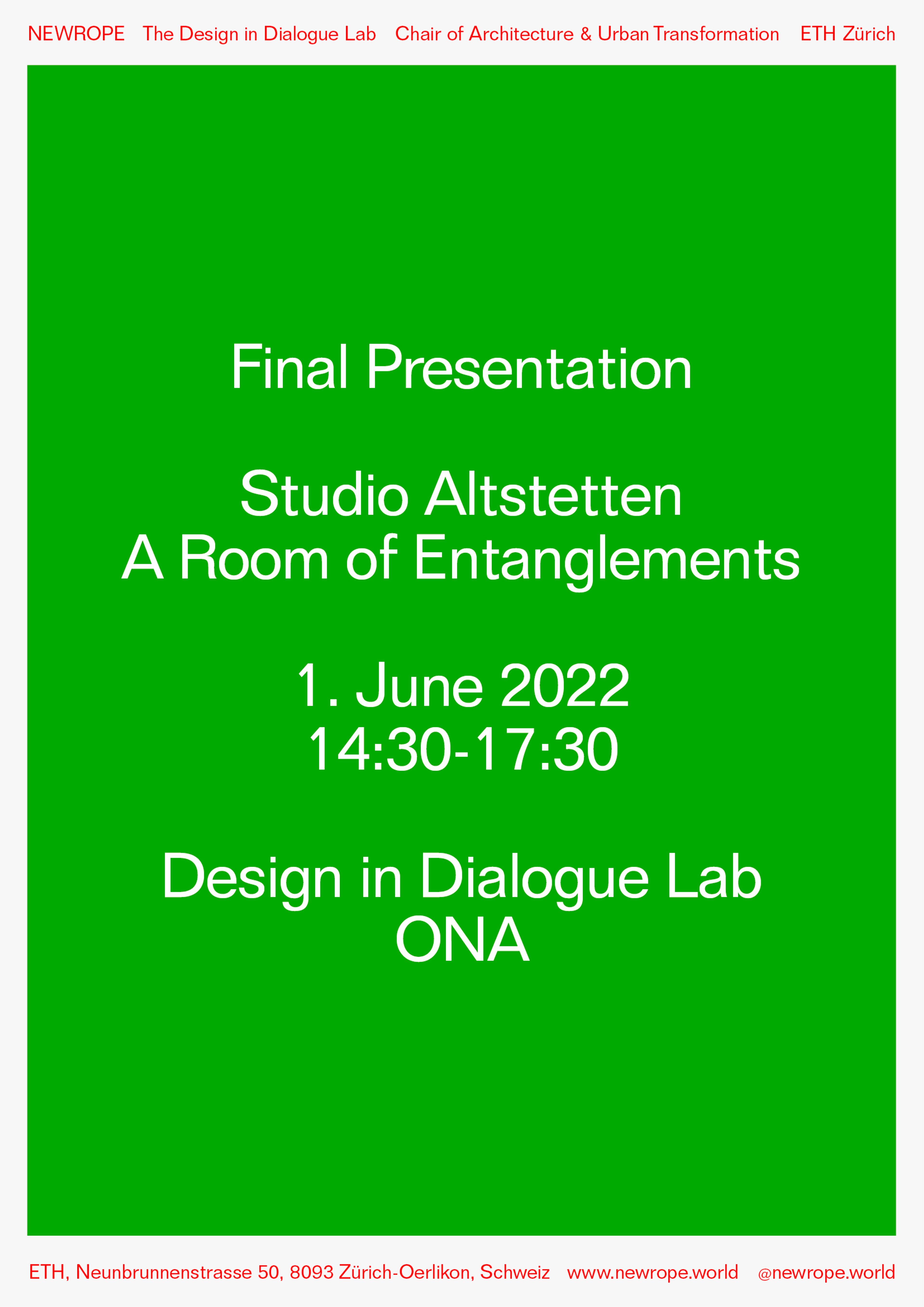 NEWROPE The Design in Dialogue Lab Chair of Architecture & Urban Transformation ETH Zürich

Final Presentation

Studio Altstetten
A Room of Entanglements

1. June 2022
14:30-17:30

Design in Dialogue Lab
ONA

ETH, Neunbrunnenstrasse 50, 8093 Zürich-Oerlikon, Schweiz www.newrope.world @newrope.world